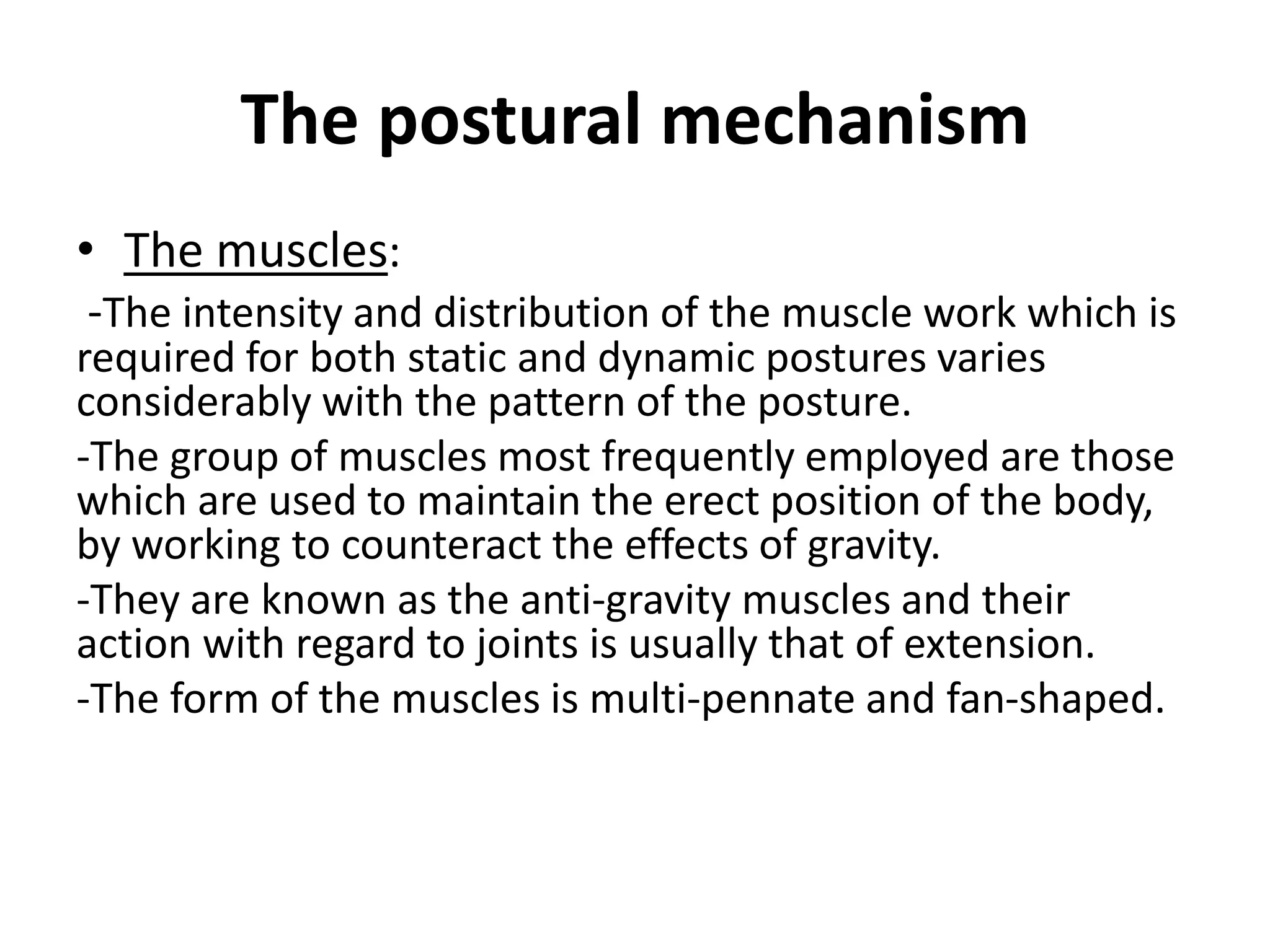 The postural mechanism

• The muscles:

-The intensity and distribution of the muscle work which is required for both static and dynamic postures varies considerably with the pattern of the posture.

-The group of muscles most frequently employed are those which are used to maintain the erect position of the body, by working to counteract the effects of gravity.

-They are known as the anti-gravity muscles and their action with regard to joints is usually that of extension.

-The form of the muscles is multi-pennate and fan-shaped.